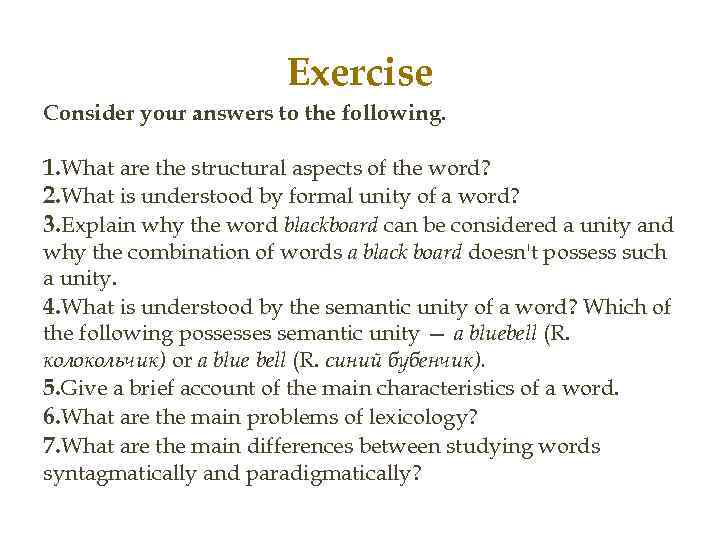 Exercise

Consider your answers to the following.

1.What are the structural aspects of the word?
2.What is understood by formal unity of a word?
3.Explain why the word blackboard can be considered a unity and why the combination of words a black board doesn't possess such a unity.
4.What is understood by the semantic unity of a word? Which of the following possesses semantic unity — a bluebell (R. колокольчик) or a blue bell (R. синий бубенчик).
5.Give a brief account of the main characteristics of a word.
6.What are the main problems of lexicology?
7.What are the main differences between studying words syntagmatically and paradigmatically?